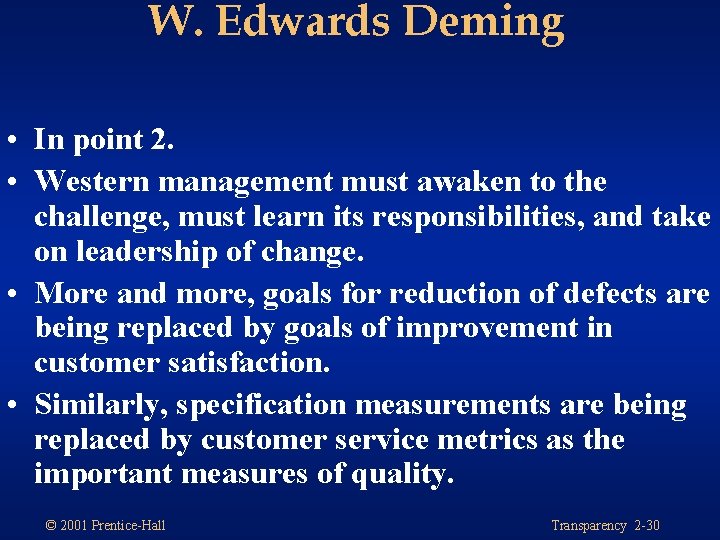 W. Edwards Deming

• In point 2.
• Western management must awaken to the challenge, must learn its responsibilities, and take on leadership of change.
• More and more, goals for reduction of defects are being replaced by goals of improvement in customer satisfaction.
• Similarly, specification measurements are being replaced by customer service metrics as the important measures of quality.

© 2001 Prentice-Hall

Transparency 2-30